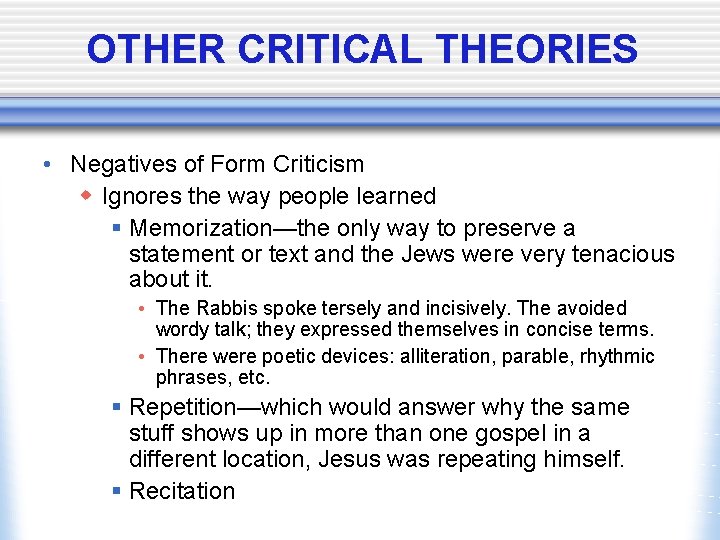 OTHER CRITICAL THEORIES

• Negatives of Form Criticism
  ◆ Ignores the way people learned
    ▪ Memorization—the only way to preserve a statement or text and the Jews were very tenacious about it.
      • The Rabbis spoke tersely and incisively. The avoided wordy talk; they expressed themselves in concise terms.
      • There were poetic devices: alliteration, parable, rhythmic phrases, etc.
    ▪ Repetition—which would answer why the same stuff shows up in more than one gospel in a different location, Jesus was repeating himself.
    ▪ Recitation